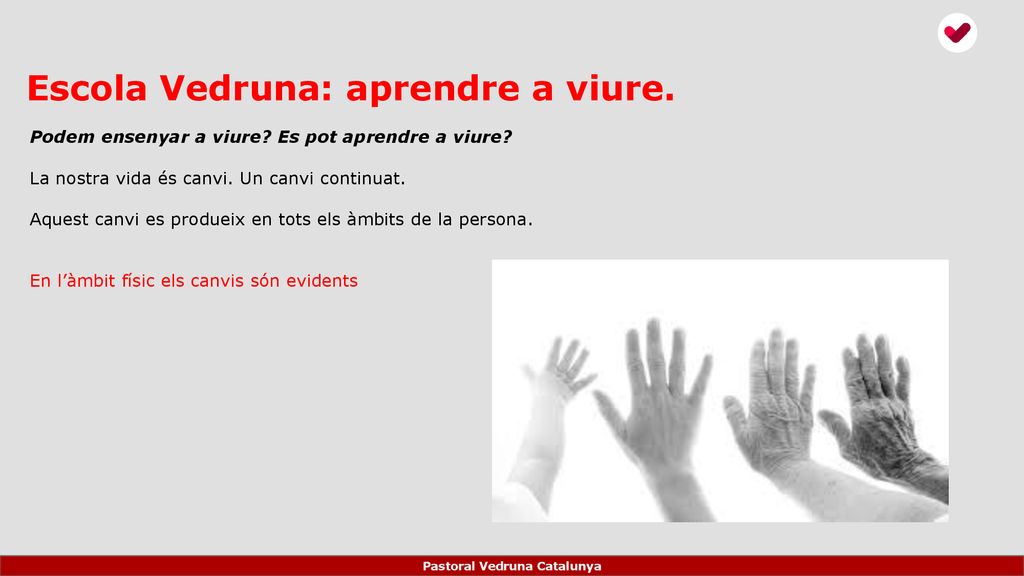 Escola Vedruna: aprendre a viure.

Podem ensenyar a viure? Es pot aprendre a viure?

La nostra vida és canvi. Un canvi continuat.

Aquest canvi es produeix en tots els àmbits de la persona.

En l'àmbit físic els canvis són evidents

Pastoral Vedruna Catalunya